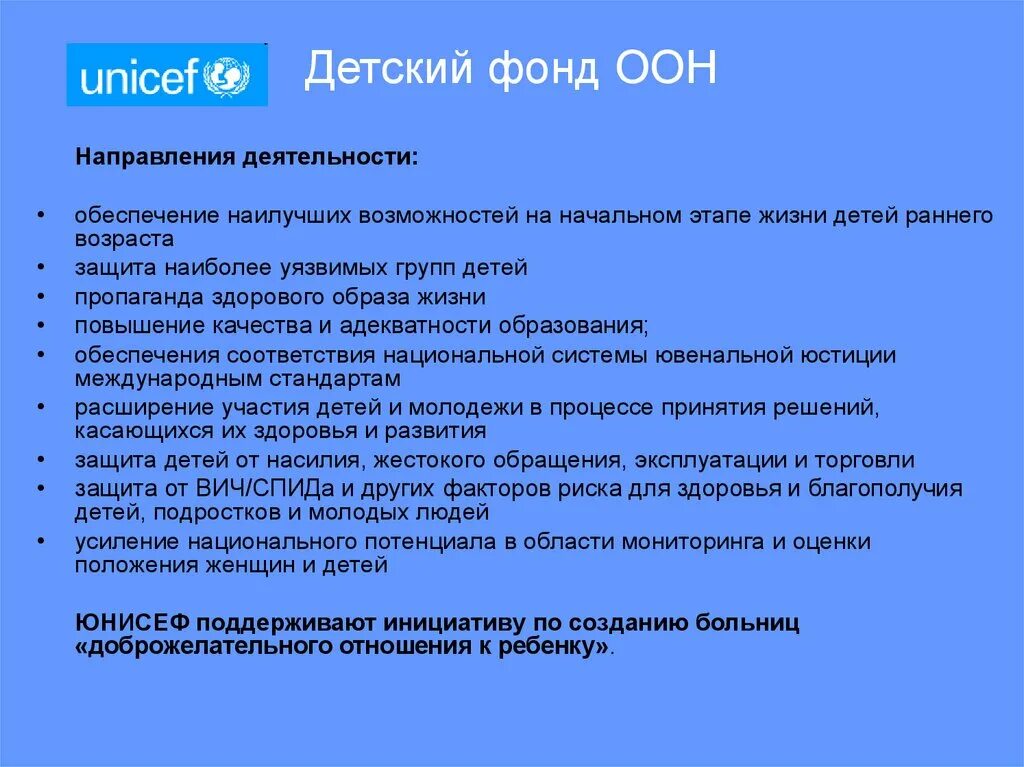 unicef

Детский фонд ООН

Направления деятельности:

• обеспечение наилучших возможностей на начальном этапе жизни детей раннего возраста
• защита наиболее уязвимых групп детей
• пропаганда здорового образа жизни
• повышение качества и адекватности образования;
• обеспечения соответствия национальной системы ювенальной юстиции международным стандартам
• расширение участия детей и молодежи в процессе принятия решений, касающихся их здоровья и развития
• защита детей от насилия, жестокого обращения, эксплуатации и торговли
• защита от ВИЧ/СПИДа и других факторов риска для здоровья и благополучия детей, подростков и молодых людей
• усиление национального потенциала в области мониторинга и оценки положения женщин и детей

ЮНИСЕФ поддерживают инициативу по созданию больниц «доброжелательного отношения к ребенку».